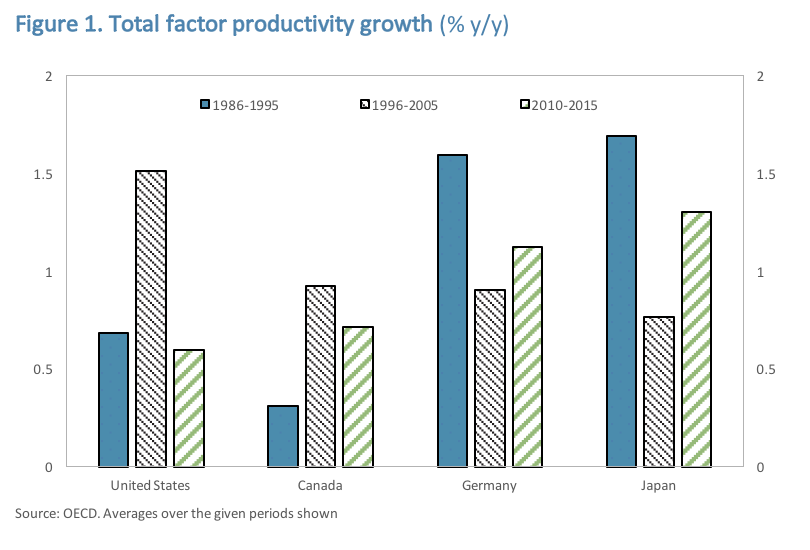 Figure 1. Total factor productivity growth (% y/y)

1986-1995
1996-2005
2010-2015

2
1.5
1
0.5
0

2
1.5
1
0.5
0

United States
Canada
Germany
Japan

Source: OECD. Averages over the given periods shown